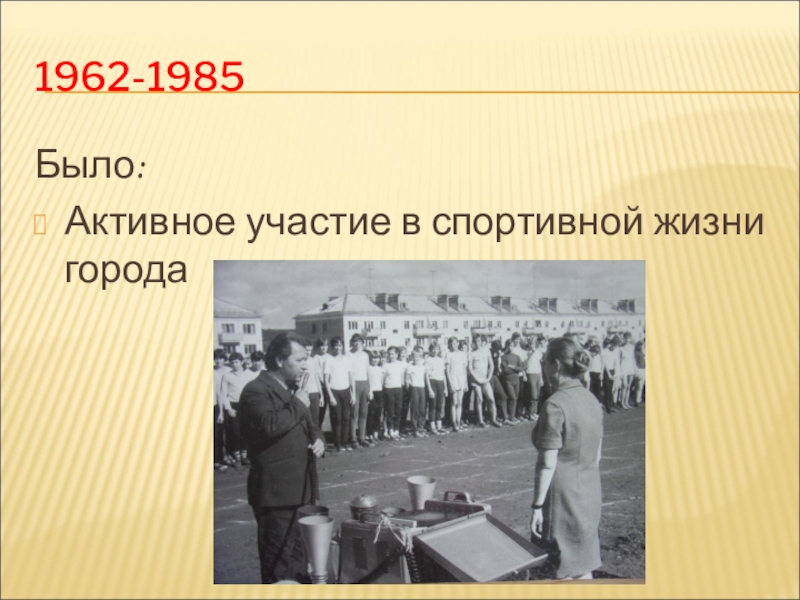 1962-1985

Было:

Активное участие в спортивной жизни города